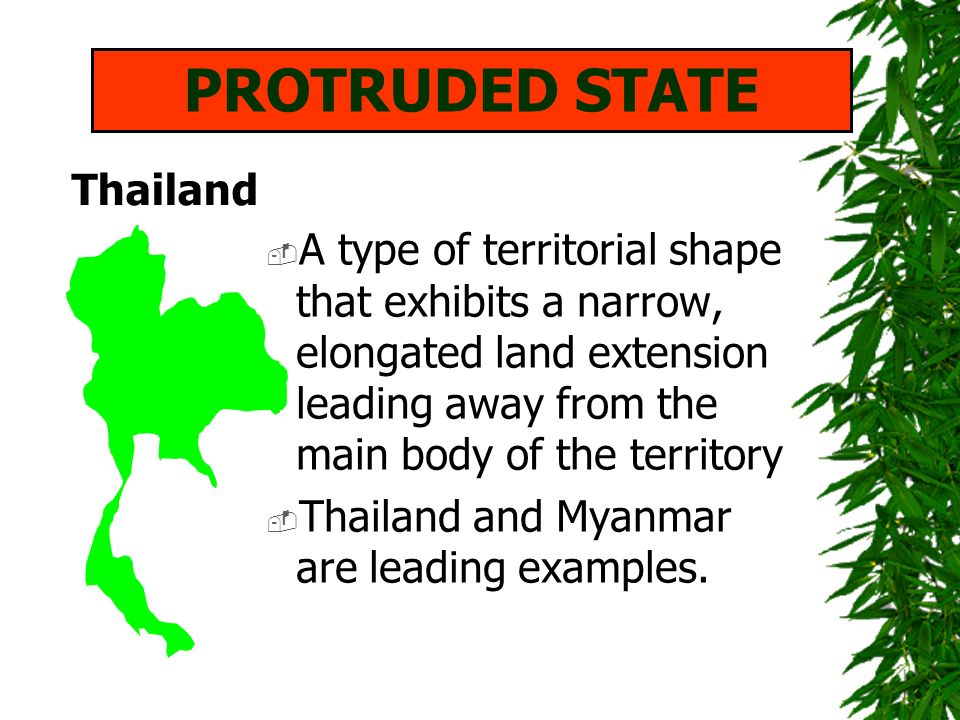 PROTRUDED STATE

Thailand

A type of territorial shape that exhibits a narrow, elongated land extension leading away from the main body of the territory

Thailand and Myanmar are leading examples.